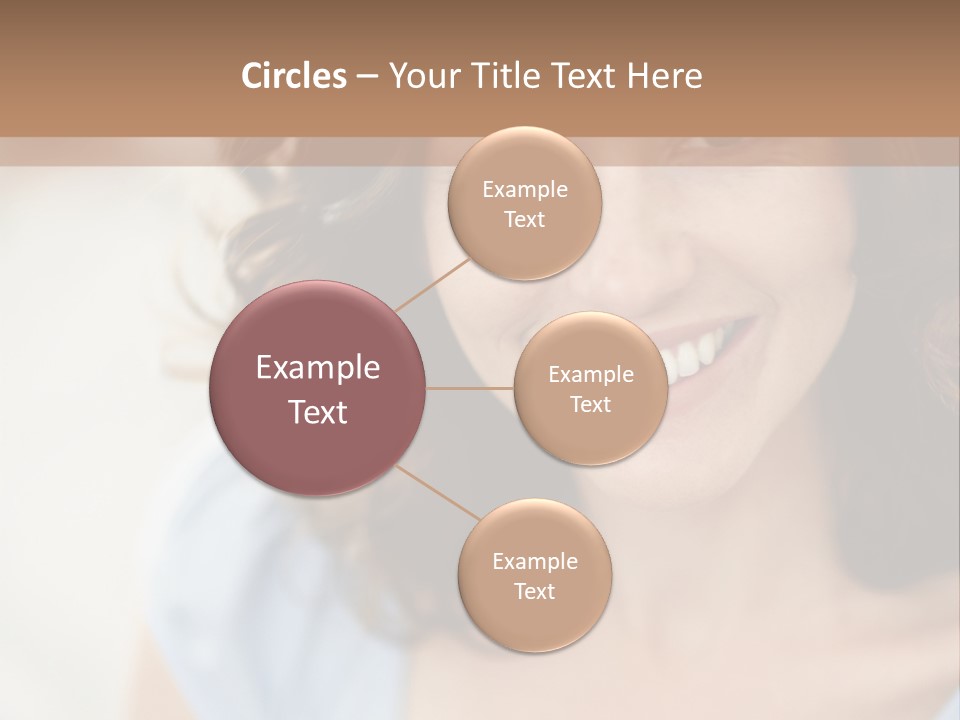 Circles – Your Title Text Here

Example Text

Example Text

Example Text

Example Text